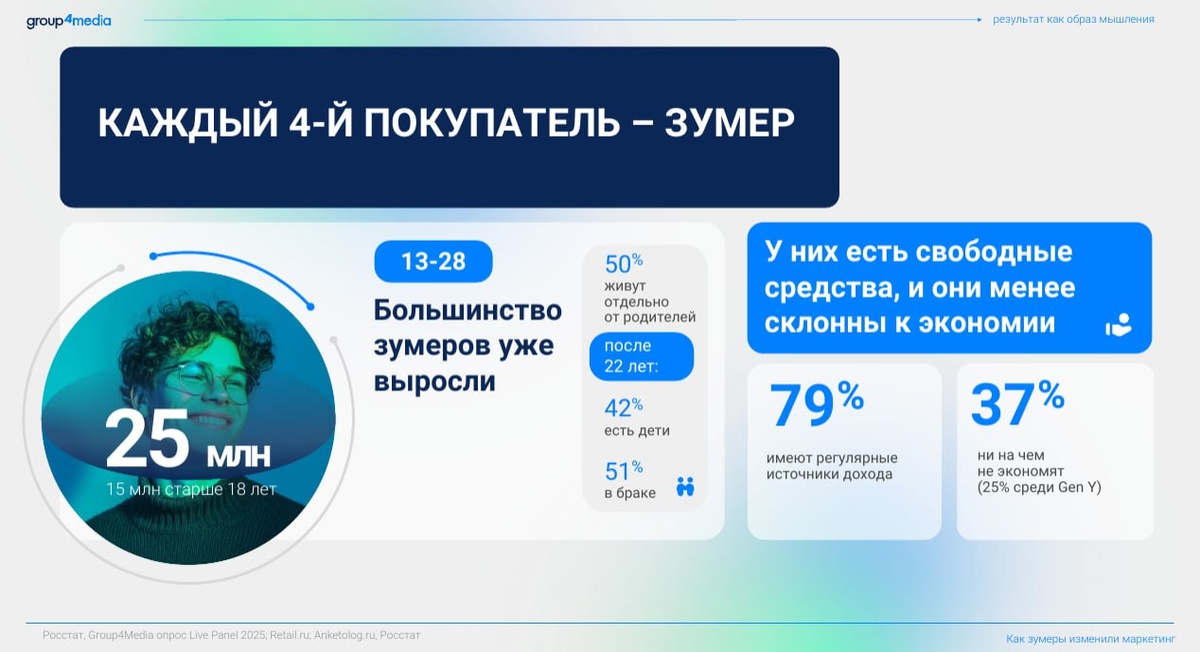 group4media

результат как образ мышления

КАЖДЫЙ 4-Й ПОКУПАТЕЛЬ – ЗУМЕР

25 млн
15 млн старше 18 лет

13-28

Большинство зумеров уже выросли

50%
живут отдельно от родителей

после 22 лет:

42%
есть дети

51%
в браке

У них есть свободные средства, и они менее склонны к экономии

79%
имеют регулярные источники дохода

37%
ни на чем не экономят (25% среди Gen Y)

Росстат, Group4Media опрос Live Panel 2025; Retail.ru; Anketolog.ru, Росстат

Как зумеры изменили маркетинг